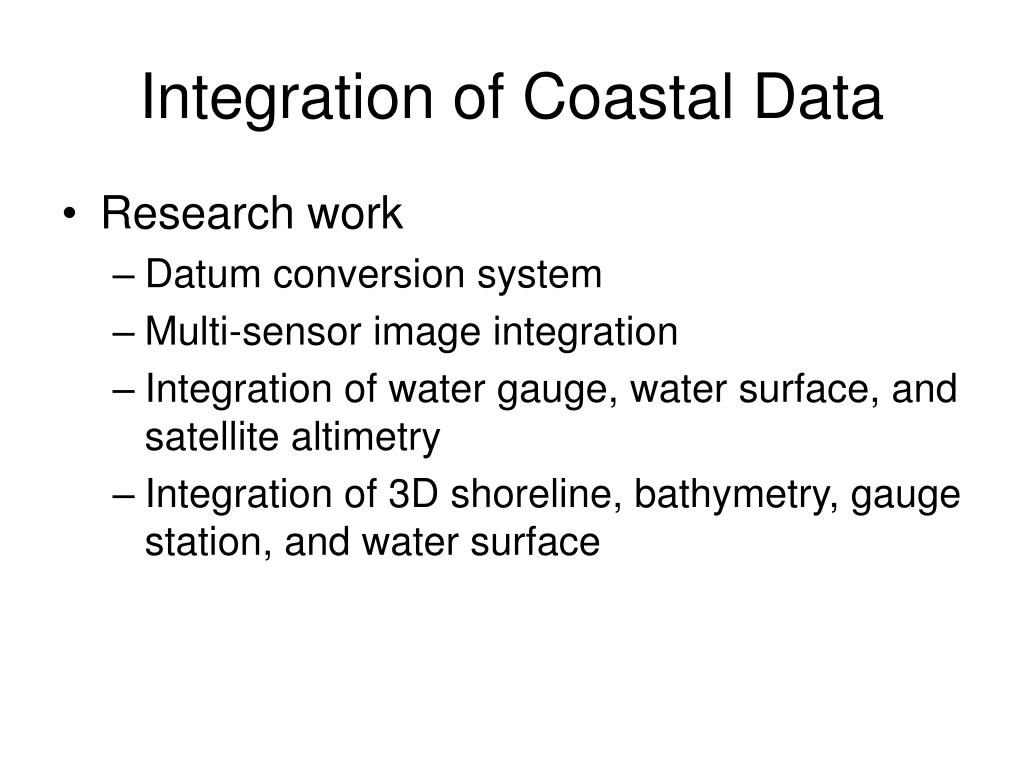 Integration of Coastal Data

• Research work
– Datum conversion system
– Multi-sensor image integration
– Integration of water gauge, water surface, and satellite altimetry
– Integration of 3D shoreline, bathymetry, gauge station, and water surface